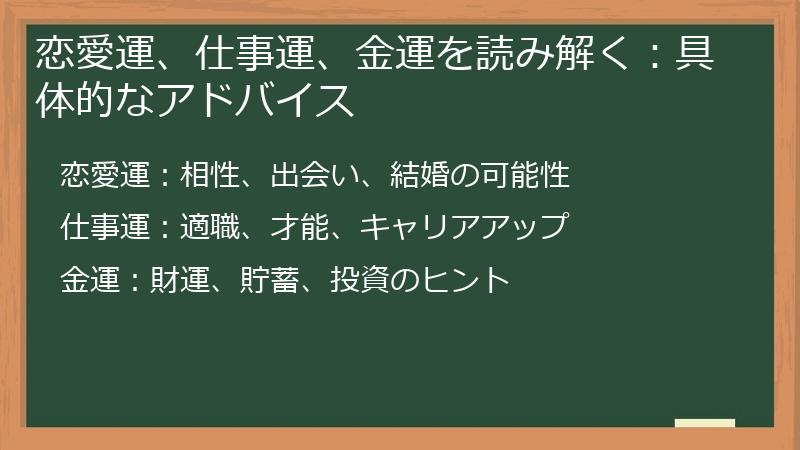 恋愛運、仕事運、金運を読み解く：具体的なアドバイス

恋愛運：相性、出会い、結婚の可能性

仕事運：適職、才能、キャリアアップ

金運：財運、貯蓄、投資のヒント